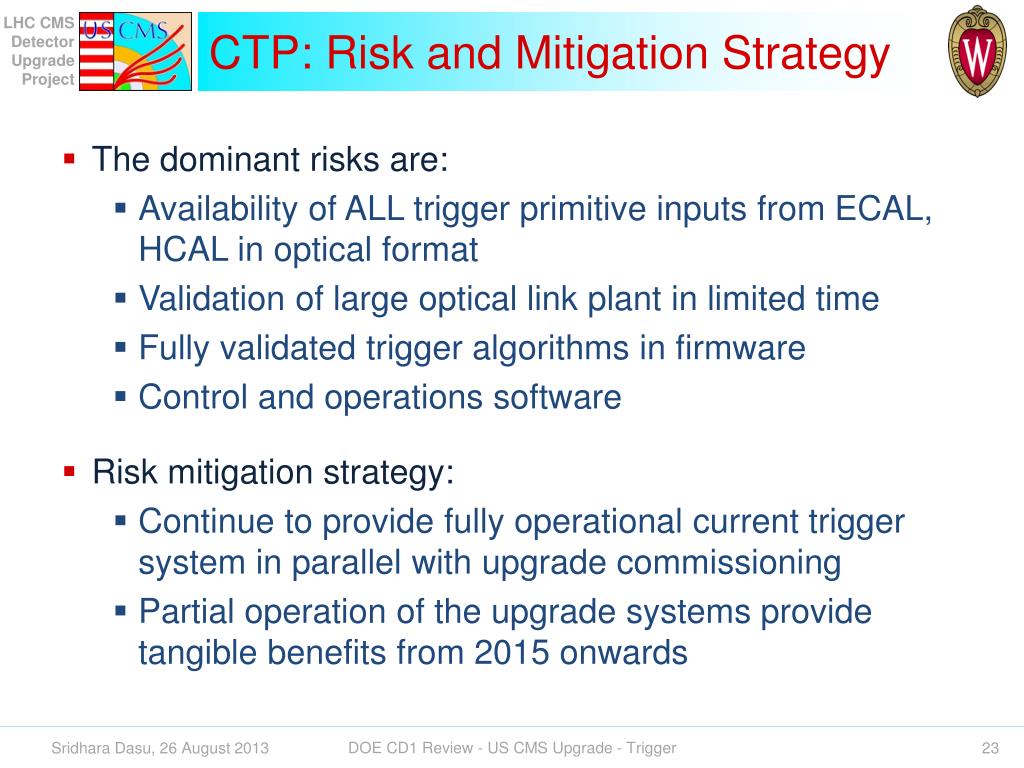 LHC CMS Detector Upgrade Project

US CMS

CTP: Risk and Mitigation Strategy

W

▪ The dominant risks are:
▪ Availability of ALL trigger primitive inputs from ECAL, HCAL in optical format
▪ Validation of large optical link plant in limited time
▪ Fully validated trigger algorithms in firmware
▪ Control and operations software

▪ Risk mitigation strategy:
▪ Continue to provide fully operational current trigger system in parallel with upgrade commissioning
▪ Partial operation of the upgrade systems provide tangible benefits from 2015 onwards

Sridhara Dasu, 26 August 2013

DOE CD1 Review - US CMS Upgrade - Trigger

23